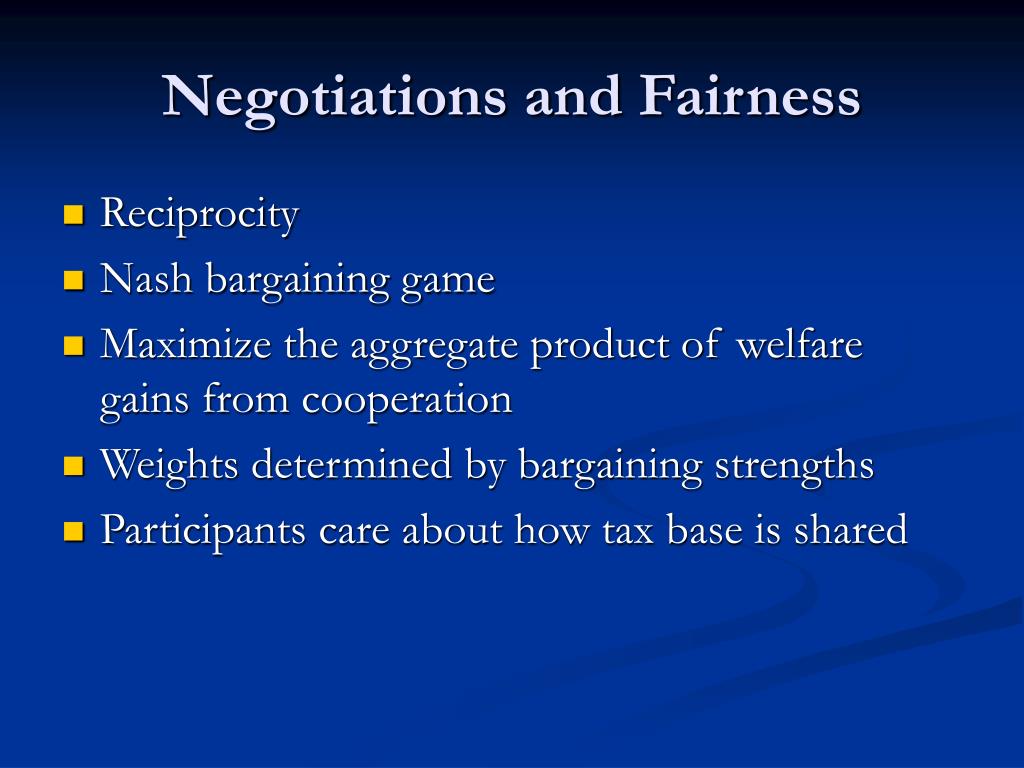 Negotiations and Fairness

- Reciprocity
- Nash bargaining game
- Maximize the aggregate product of welfare gains from cooperation
- Weights determined by bargaining strengths
- Participants care about how tax base is shared